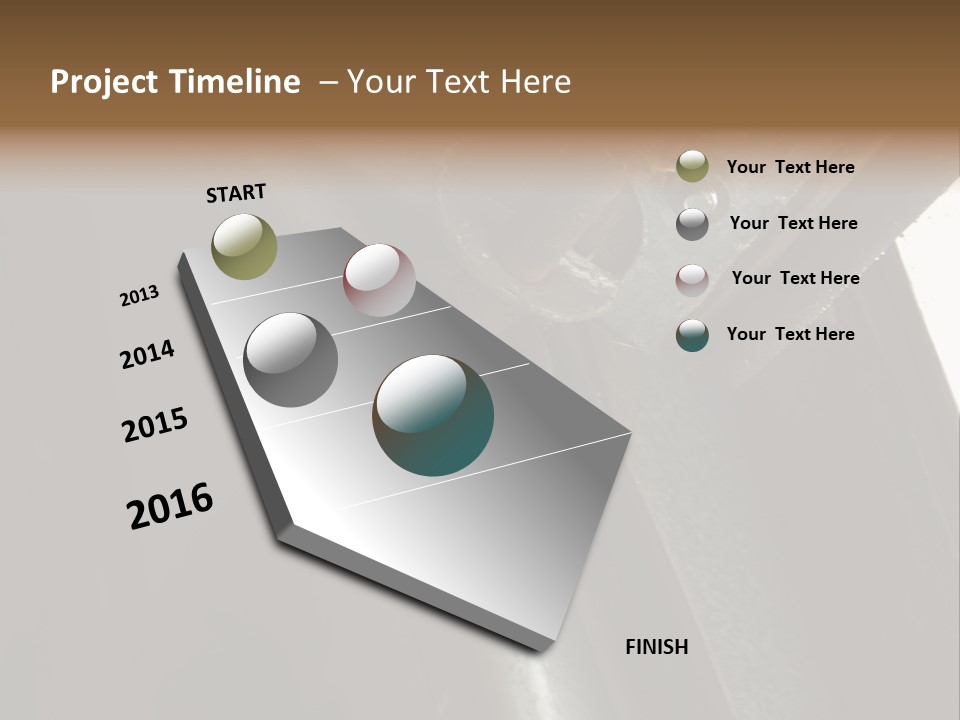 Project Timeline – Your Text Here

START

2013

2014

2015

2016

FINISH

Your Text Here

Your Text Here

Your Text Here

Your Text Here